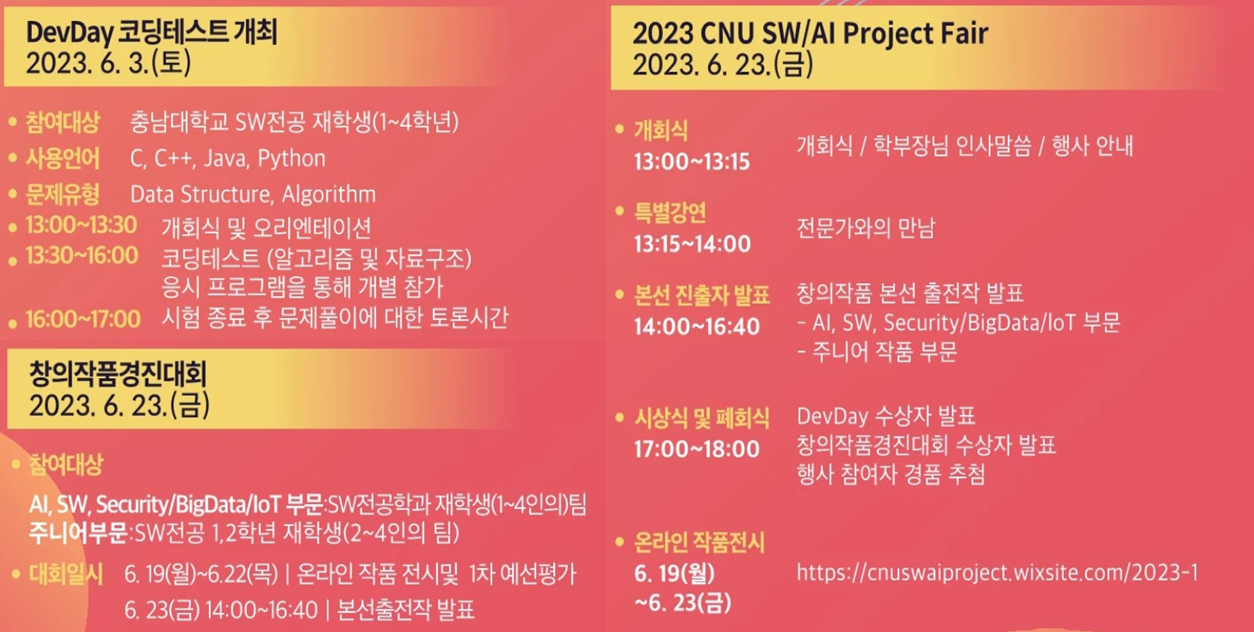 DevDay 코딩테스트 개최
2023. 6. 3.(토)

• 참여대상 충남대학교 SW전공 재학생(1~4학년)
• 사용언어 C, C++, Java, Python
• 문제유형 Data Structure, Algorithm
• 13:00~13:30 개회식 및 오리엔테이션
• 13:30~16:00 코딩테스트 (알고리즘 및 자료구조) 응시 프로그램을 통해 개별 참가
• 16:00~17:00 시험 종료 후 문제풀이에 대한 토론시간

창의작품경진대회
2023. 6. 23.(금)

• 참여대상
AI, SW, Security/BigData/IoT 부문:SW전공학과 재학생(1~4인의)팀
주니어부문:SW전공 1,2학년 재학생(2~4인의 팀)

• 대회일시 6. 19(월)~6.22(목) | 온라인 작품 전시및 1차 예선평가
6. 23(금) 14:00~16:40 | 본선출전작 발표

2023 CNU SW/AI Project Fair
2023. 6. 23.(금)

• 개회식
13:00~13:15
개회식 / 학부장님 인사말씀 / 행사 안내

• 특별강연
13:15~14:00
전문가와의 만남

• 본선 진출자 발표
14:00~16:40
창의작품 본선 출전작 발표
- AI, SW, Security/BigData/IoT 부문
- 주니어 작품 부문

• 시상식 및 폐회식
17:00~18:00
DevDay 수상자 발표
창의작품경진대회 수상자 발표
행사 참여자 경품 추첨

• 온라인 작품전시
6. 19(월)
~6. 23(금)
https://cnuswaiproject.wixsite.com/2023-1